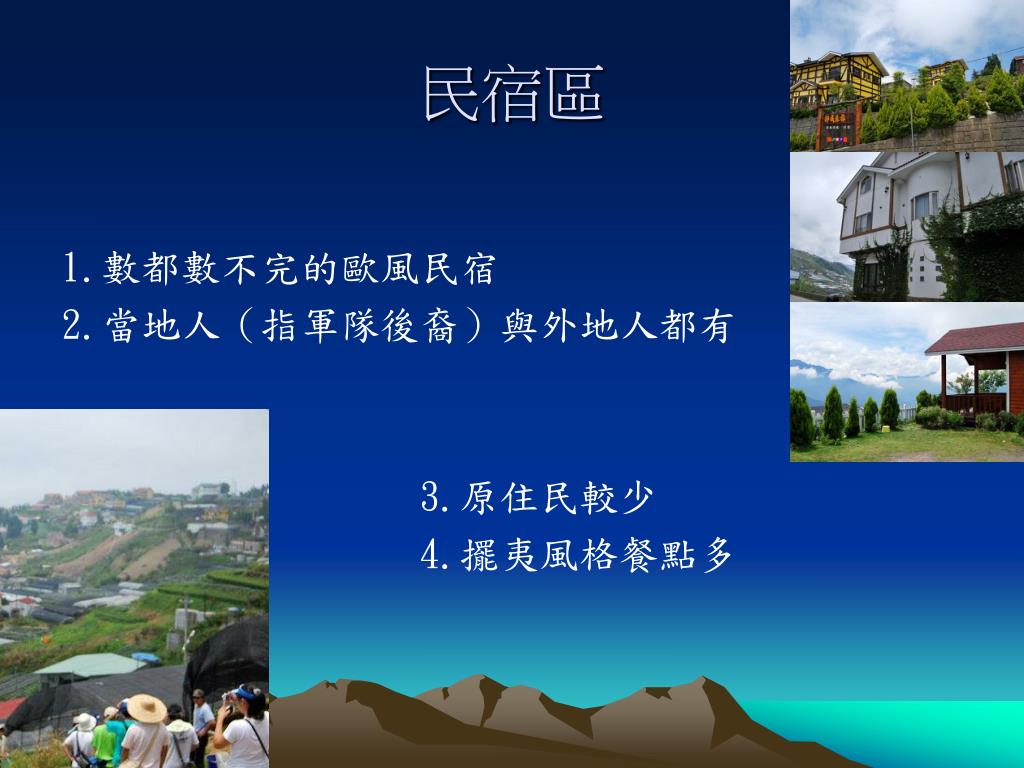 民宿區

1. 數都數不完的歐風民宿
2. 當地人（指軍隊後裔）與外地人都有

3. 原住民較少
4. 擺夷風格餐點多